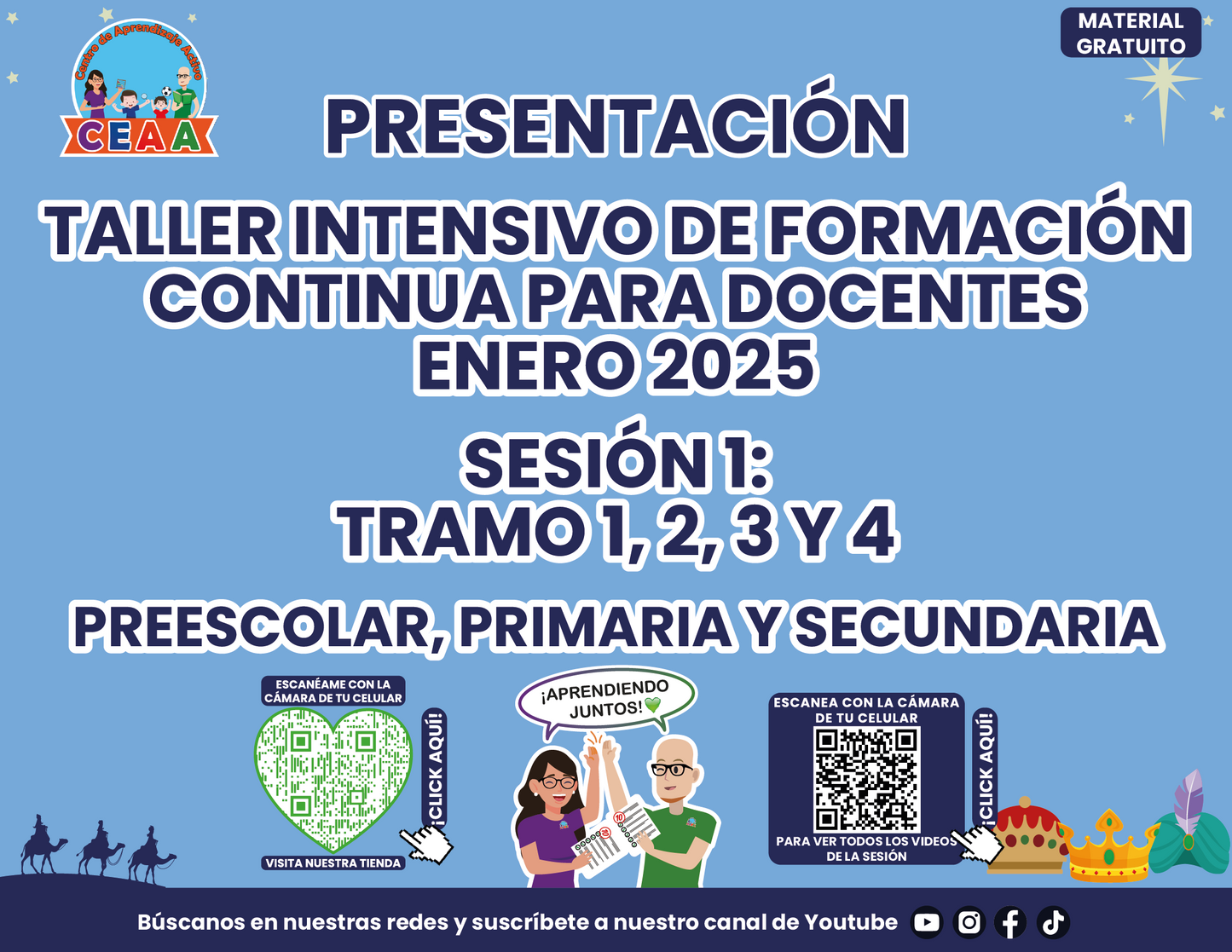 Centro de Aprendizaje Activo
CEAA

MATERIAL GRATUITO

PRESENTACIÓN

TALLER INTENSIVO DE FORMACIÓN CONTINUA PARA DOCENTES ENERO 2025

SESIÓN 1: TRAMO 1, 2, 3 Y 4

PREESCOLAR, PRIMARIA Y SECUNDARIA

ESCANÉAME CON LA CÁMARA DE TU CELULAR

¡CLICK AQUÍ!

VISITA NUESTRA TIENDA

¡APRENDIENDO JUNTOS!

ESCANEA CON LA CÁMARA DE TU CELULAR

¡CLICK AQUÍ!

PARA VER TODOS LOS VIDEOS DE LA SESIÓN

Búscanos en nuestras redes y suscríbete a nuestro canal de Youtube